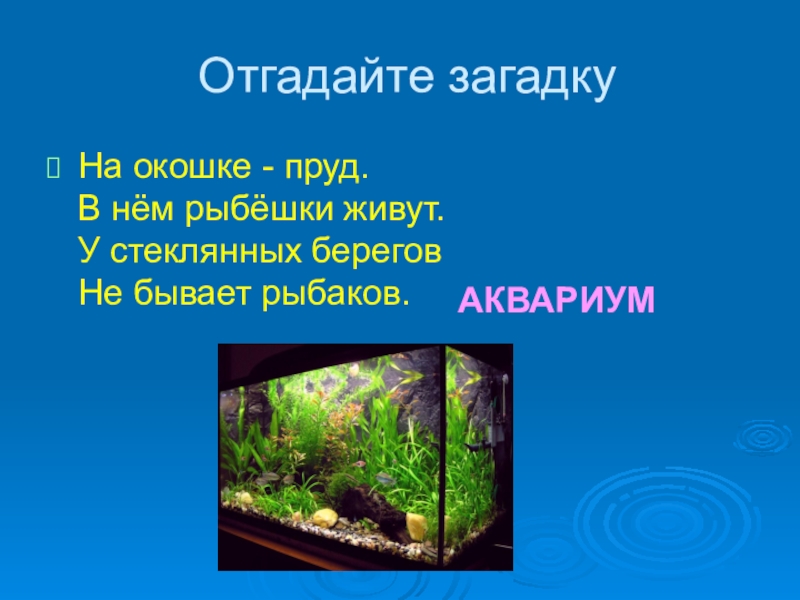 Отгадайте загадку

На окошке - пруд.
В нём рыбёшки живут.
У стеклянных берегов
Не бывает рыбаков.

АКВАРИУМ